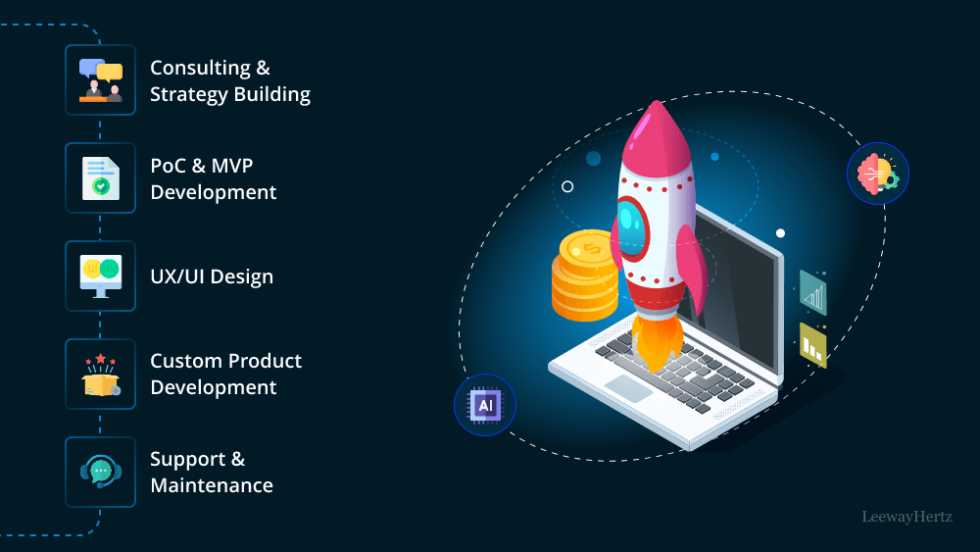 Consulting & Strategy Building

PoC & MVP Development

UX/UI Design

Custom Product Development

Support & Maintenance

AI

LeewayHertz